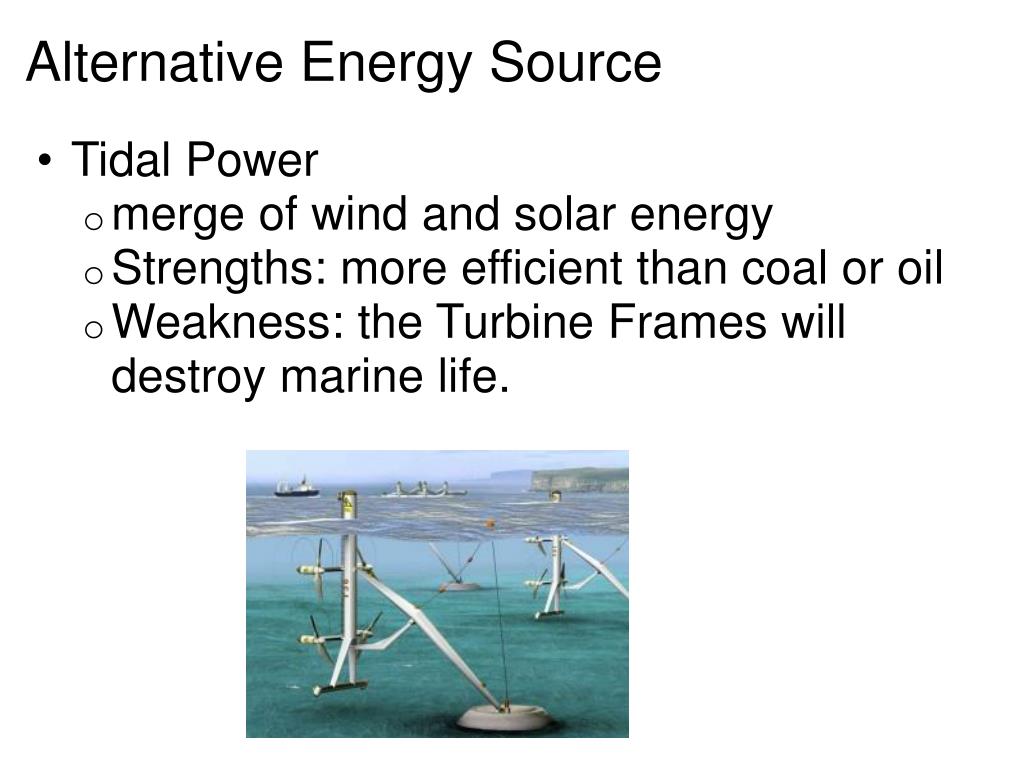 Alternative Energy Source

• Tidal Power
  o merge of wind and solar energy
  o Strengths: more efficient than coal or oil
  o Weakness: the Turbine Frames will destroy marine life.